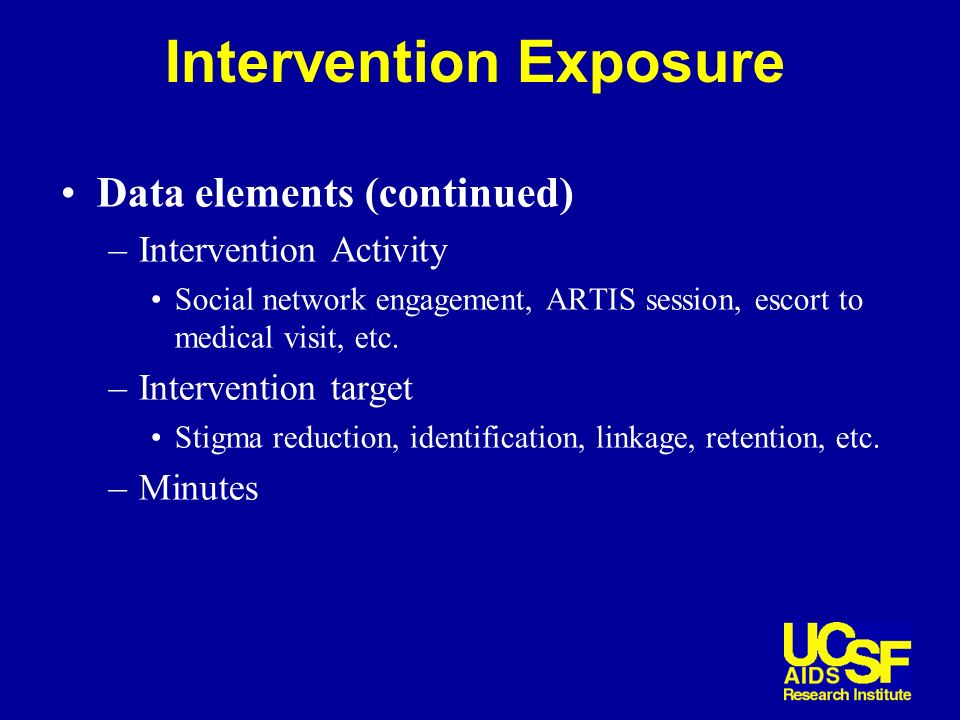 Intervention Exposure

• Data elements (continued)
– Intervention Activity
• Social network engagement, ARTIS session, escort to medical visit, etc.
– Intervention target
• Stigma reduction, identification, linkage, retention, etc.
– Minutes

UCSF
AIDS
Research Institute